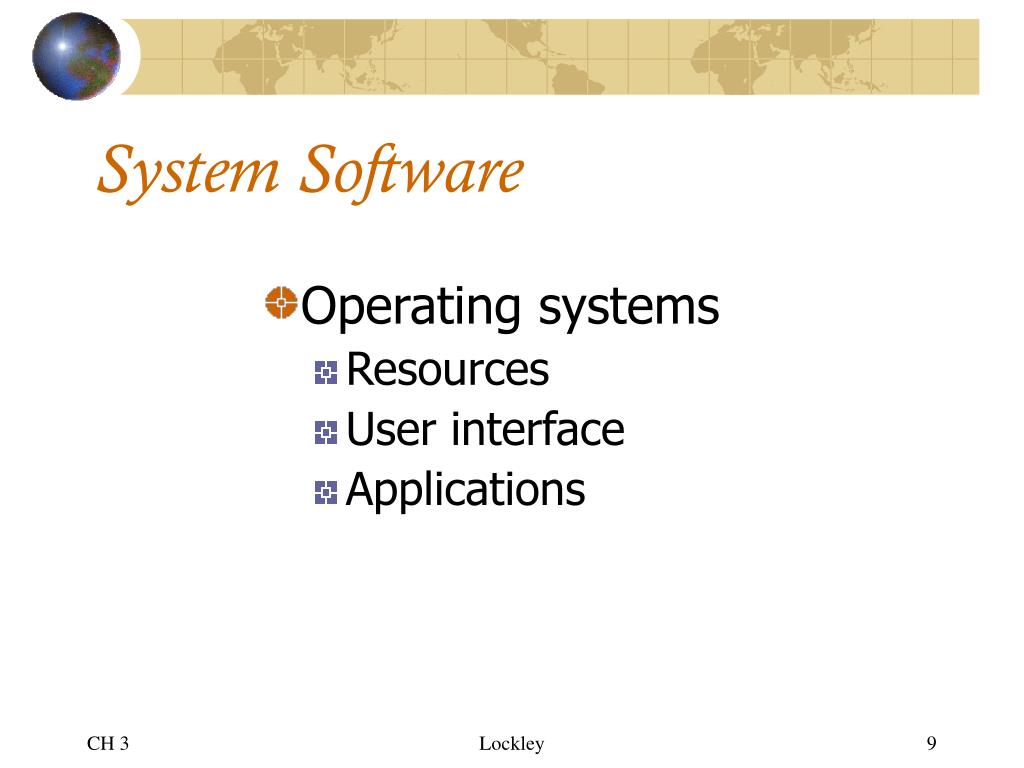 System Software

Operating systems

Resources

User interface

Applications

CH 3

Lockley

9